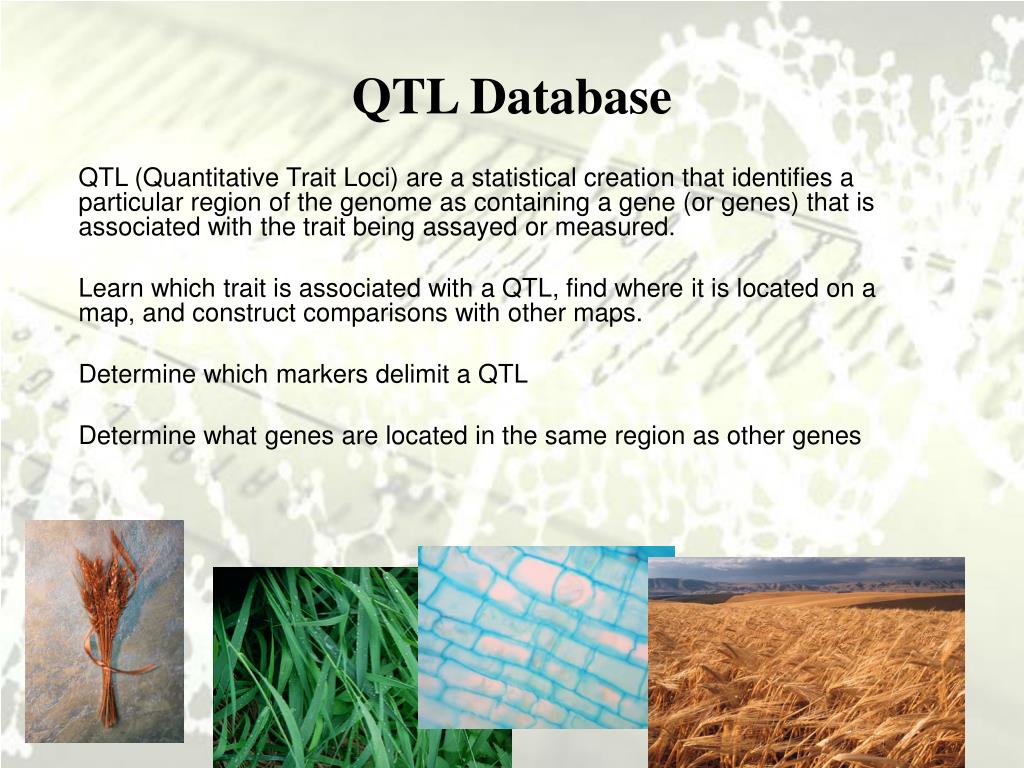 QTL Database

QTL (Quantitative Trait Loci) are a statistical creation that identifies a particular region of the genome as containing a gene (or genes) that is associated with the trait being assayed or measured.

Learn which trait is associated with a QTL, find where it is located on a map, and construct comparisons with other maps.

Determine which markers delimit a QTL

Determine what genes are located in the same region as other genes